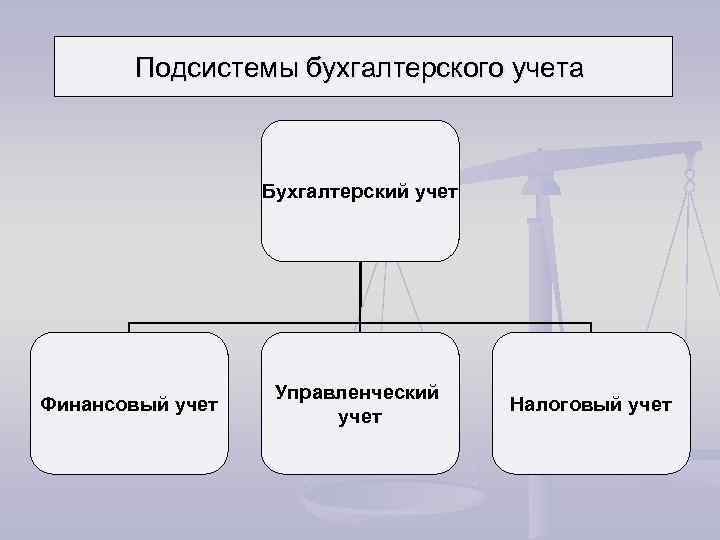 Подсистемы бухгалтерского учета

Бухгалтерский учет

Финансовый учет

Управленческий учет

Налоговый учет